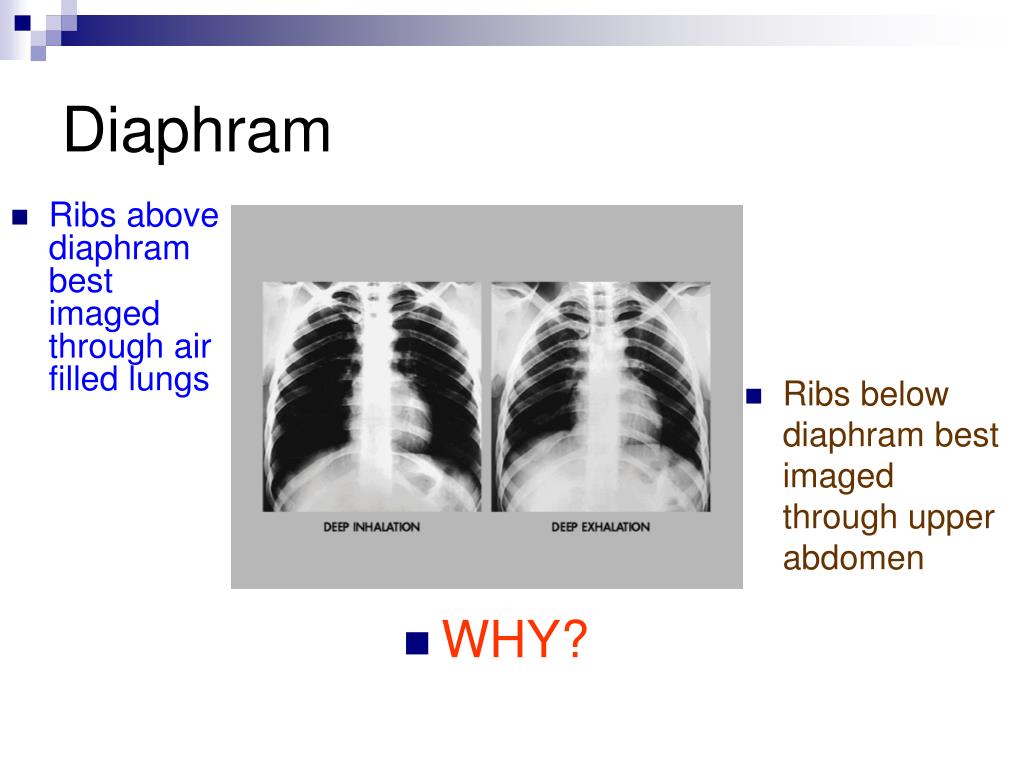 Diaphram

Ribs above diaphram best imaged through air filled lungs

DEEP INHALATION

DEEP EXHALATION

Ribs below diaphram best imaged through upper abdomen

WHY?